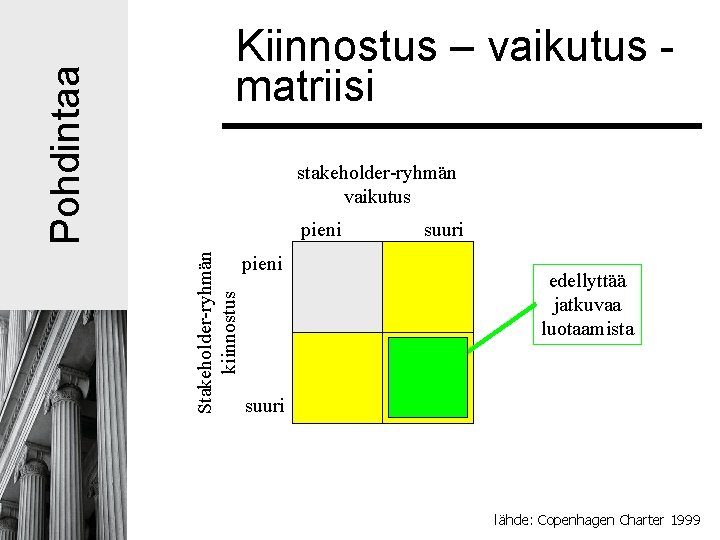 Pohdintaa

Kiinnostus – vaikutus - matriisi

stakeholder-ryhmän vaikutus

pieni suuri

Stakeholder-ryhmän kiinnostus

pieni

suuri

edellyttää jatkuvaa luotaamista

lähde: Copenhagen Charter 1999